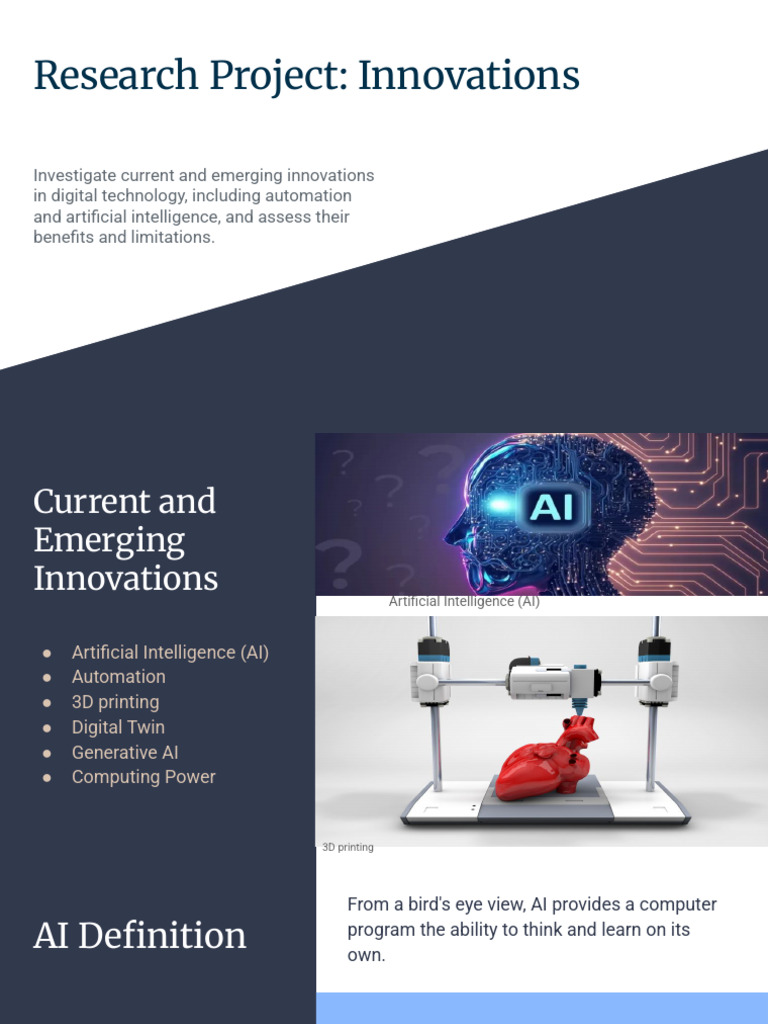 Research Project: Innovations

Investigate current and emerging innovations in digital technology, including automation and artificial intelligence, and assess their benefits and limitations.

Current and Emerging Innovations

- Artificial Intelligence (AI)
- Automation
- 3D printing
- Digital Twin
- Generative AI
- Computing Power

AI

Artificial Intelligence (AI)

3D printing

AI Definition

From a bird's eye view, AI provides a computer program the ability to think and learn on its own.